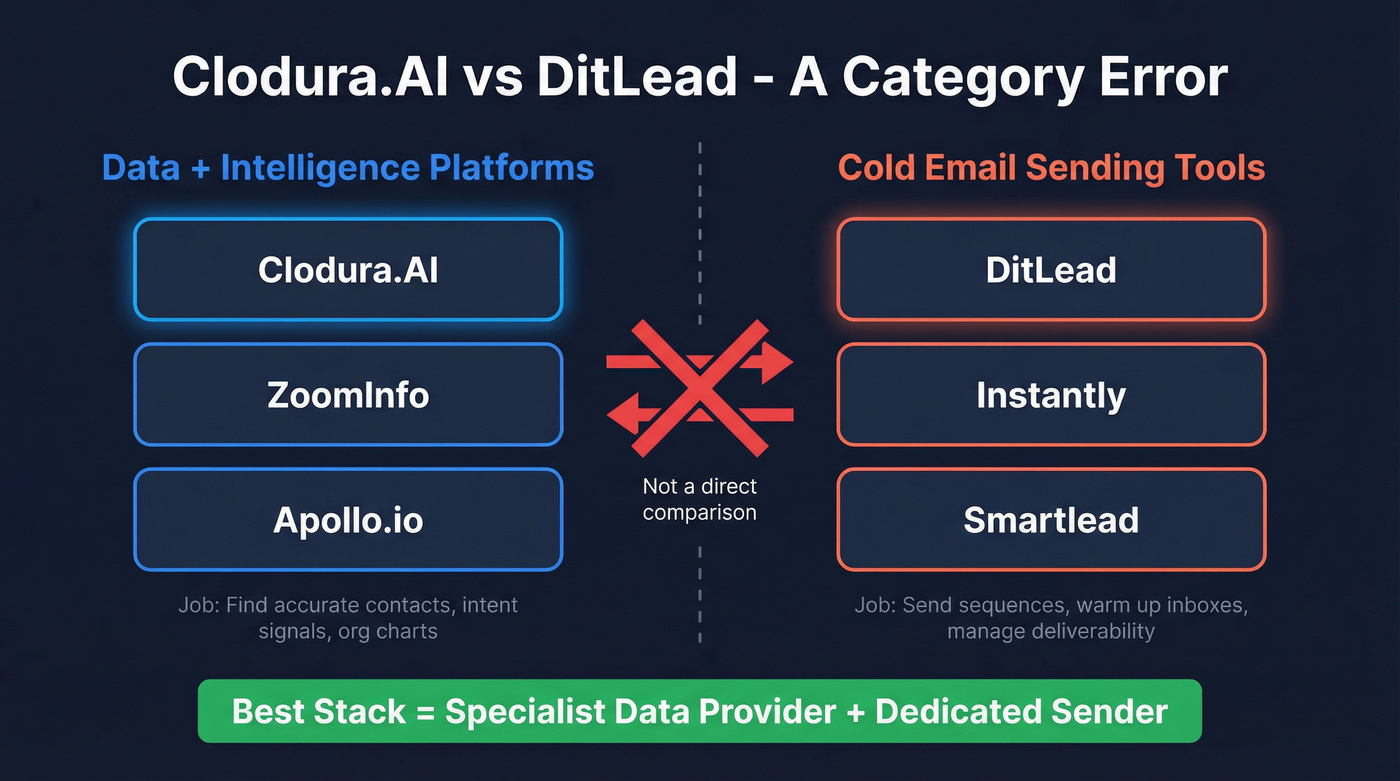 Clodura.AI vs DitLead - A Category Error

Data + Intelligence Platforms

Clodura.AI

ZoomInfo

Apollo.io

Job: Find accurate contacts, intent signals, org charts

Not a direct comparison

Cold Email Sending Tools

DitLead

Instantly

Smartlead

Job: Send sequences, warm up inboxes, manage deliverability

Best Stack = Specialist Data Provider + Dedicated Sender